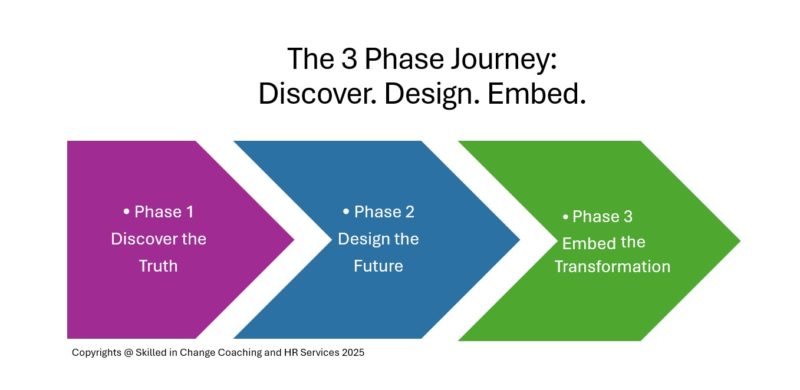 The 3 Phase Journey:
Discover. Design. Embed.

• Phase 1
Discover the Truth

• Phase 2
Design the Future

• Phase 3
Embed the Transformation

Copyrights @ Skilled in Change Coaching and HR Services 2025